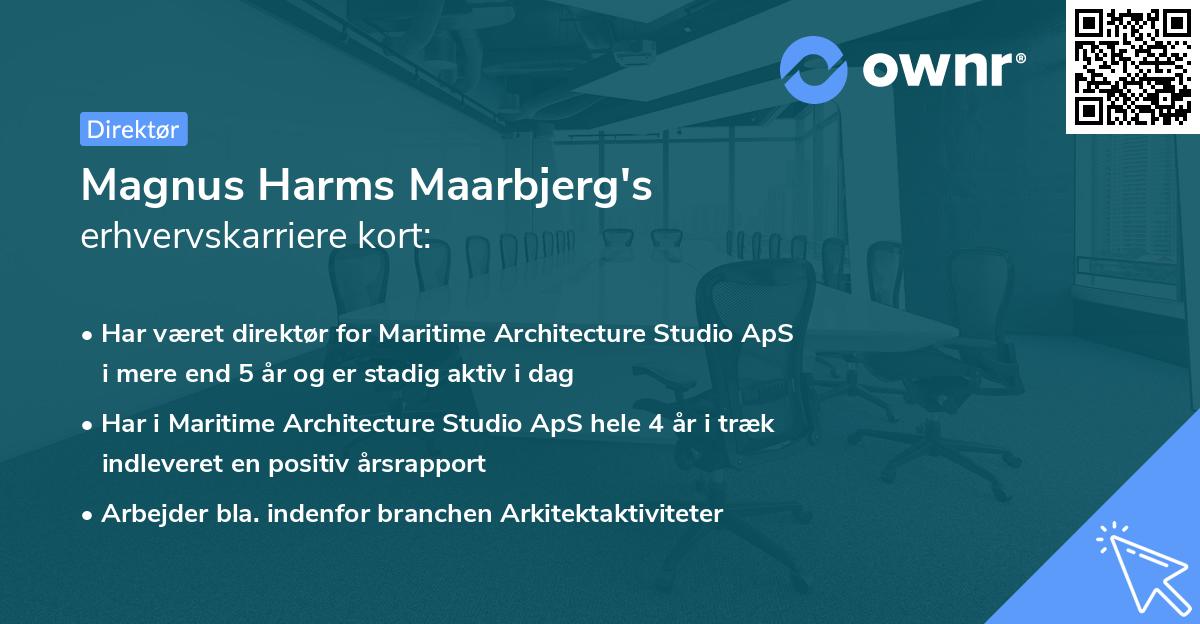 ownr®

Direktør

Magnus Harms Maarbjerg's
erhvervskarriere kort:

• Har været direktør for Maritime Architecture Studio ApS i mere end 5 år og er stadig aktiv i dag

• Har i Maritime Architecture Studio ApS hele 4 år i træk indleveret en positiv årsrapport

• Arbejder bla. indenfor branchen Arkitektaktiviteter